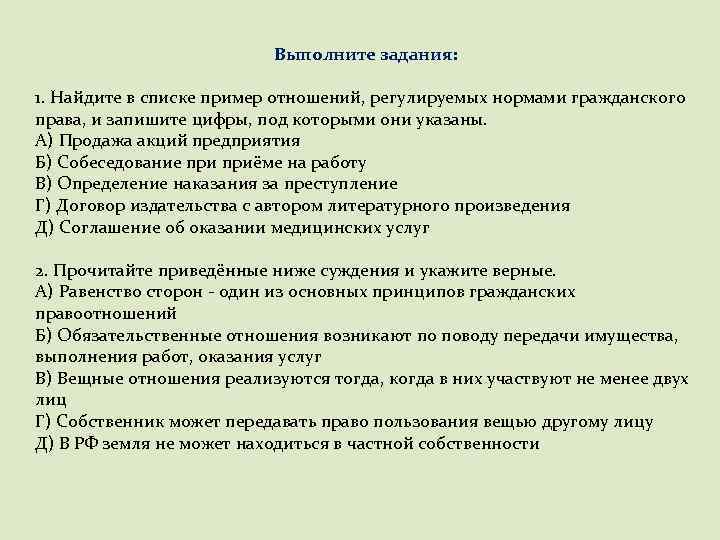 Выполните задания:

1. Найдите в списке пример отношений, регулируемых нормами гражданского права, и запишите цифры, под которыми они указаны.
А) Продажа акций предприятия
Б) Собеседование при приёме на работу
В) Определение наказания за преступление
Г) Договор издательства с автором литературного произведения
Д) Соглашение об оказании медицинских услуг

2. Прочитайте приведённые ниже суждения и укажите верные.
А) Равенство сторон - один из основных принципов гражданских правоотношений
Б) Обязательственные отношения возникают по поводу передачи имущества, выполнения работ, оказания услуг
В) Вещные отношения реализуются тогда, когда в них участвуют не менее двух лиц
Г) Собственник может передавать право пользования вещью другому лицу
Д) В РФ земля не может находиться в частной собственности